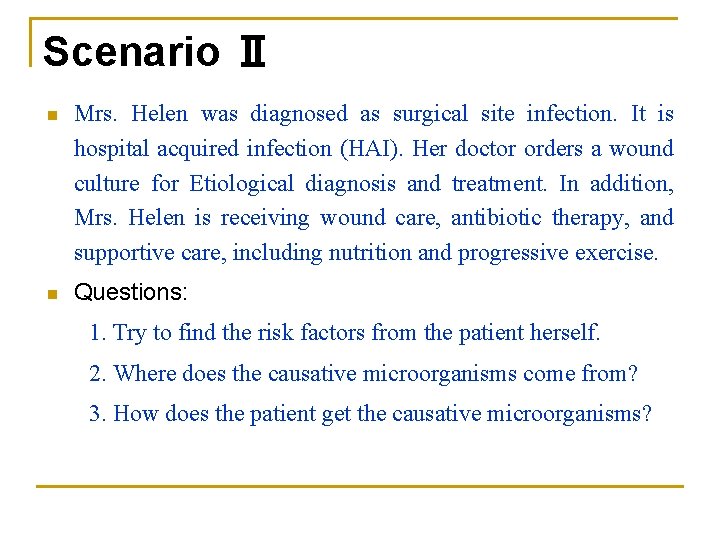 Scenario Ⅱ

Mrs. Helen was diagnosed as surgical site infection. It is hospital acquired infection (HAI). Her doctor orders a wound culture for Etiological diagnosis and treatment. In addition, Mrs. Helen is receiving wound care, antibiotic therapy, and supportive care, including nutrition and progressive exercise.

Questions:

1. Try to find the risk factors from the patient herself.

2. Where does the causative microorganisms come from?

3. How does the patient get the causative microorganisms?